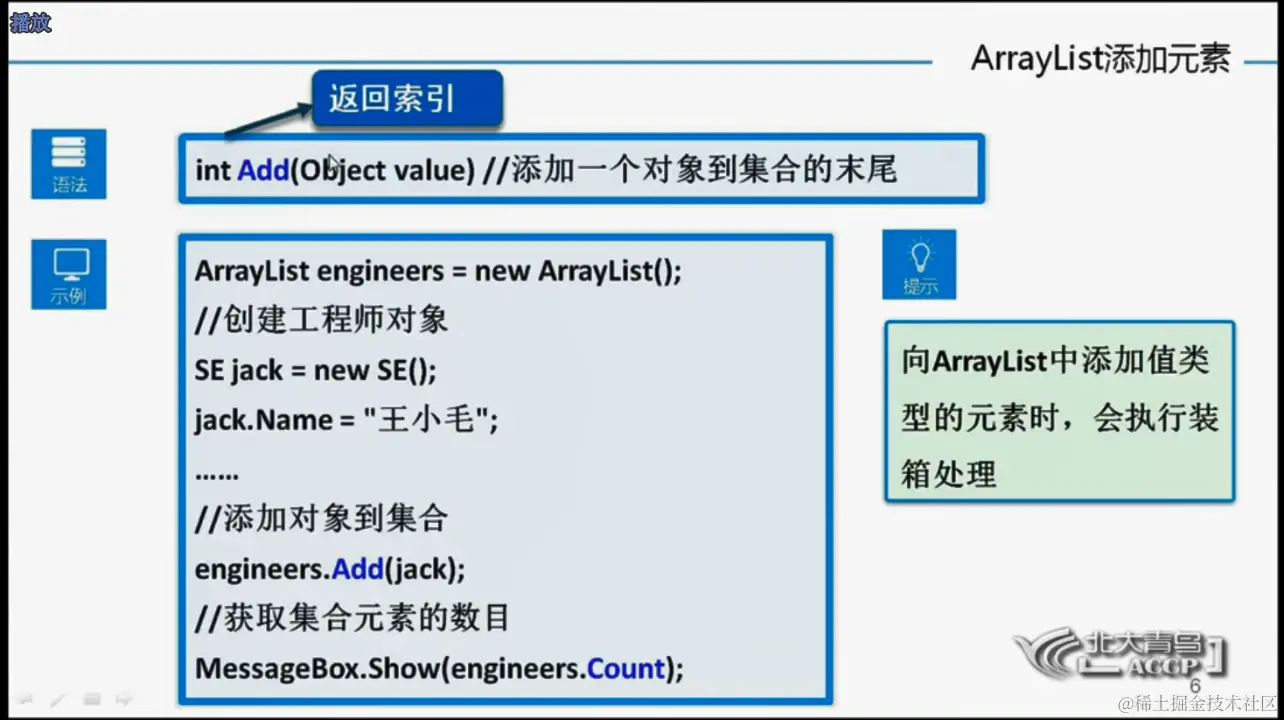 播放

ArrayList添加元素

返回索引

语法

int Add(Object value) //添加一个对象到集合的末尾

示例

ArrayList engineers = new ArrayList();
//创建工程师对象
SE jack = new SE();
jack.Name = "王小毛";
……
//添加对象到集合
engineers.Add(jack);
//获取集合元素的数目
MessageBox.Show(engineers.Count);

提示

向ArrayList中添加值类型的元素时，会执行装箱处理

北大青鸟 ACCP

6

@稀土掘金技术社区